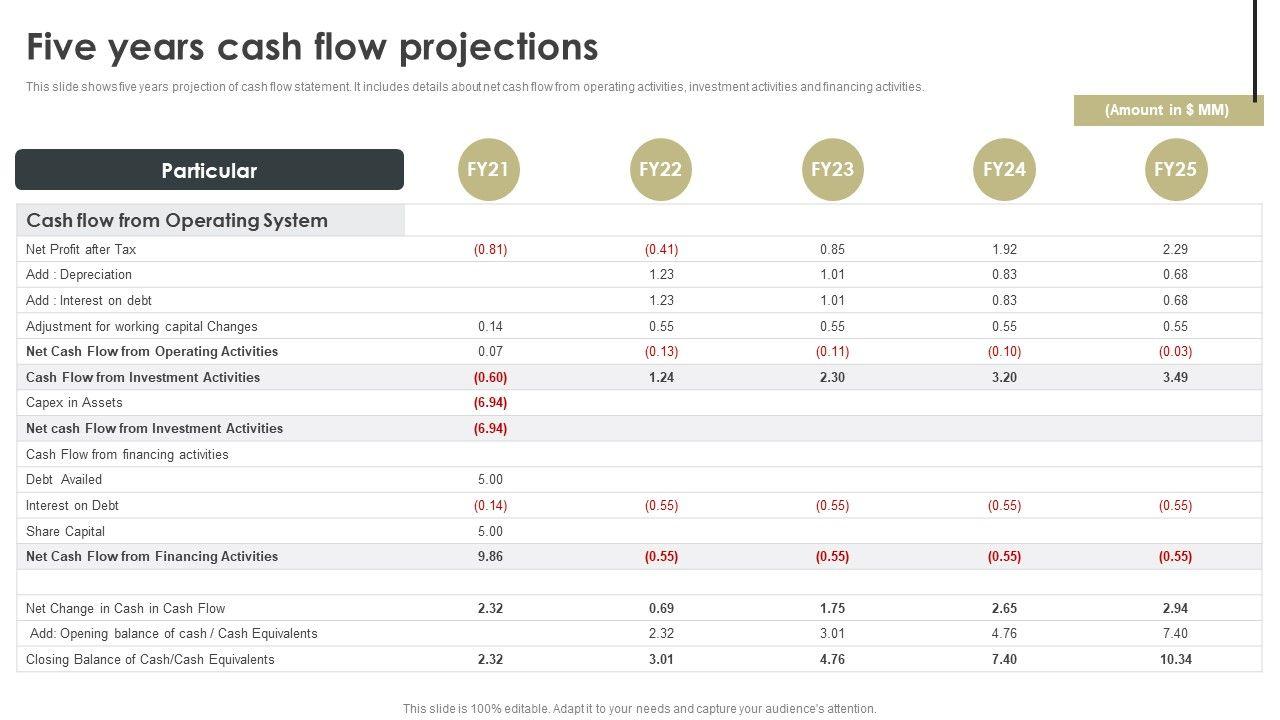 Five years cash flow projections

This slide shows five years projection of cash flow statement. It includes details about net cash flow from operating activities, investment activities and financing activities.

(Amount in $ MM)

| Particular | FY21 | FY22 | FY23 | FY24 | FY25 |
|---|---|---|---|---|---|
| Cash flow from Operating System | | | | | |
| Net Profit after Tax | (0.81) | (0.41) | 0.85 | 1.92 | 2.29 |
| Add : Depreciation | | 1.23 | 1.01 | 0.83 | 0.68 |
| Add : Interest on debt | | 1.23 | 1.01 | 0.83 | 0.68 |
| Adjustment for working capital Changes | 0.14 | 0.55 | 0.55 | 0.55 | 0.55 |
| Net Cash Flow from Operating Activities | 0.07 | (0.13) | (0.11) | (0.10) | (0.03) |
| Cash Flow from Investment Activities | (0.60) | 1.24 | 2.30 | 3.20 | 3.49 |
| Capex in Assets | (6.94) | | | | |
| Net cash Flow from Investment Activities | (6.94) | | | | |
| Cash Flow from financing activities | | | | | |
| Debt Availed | 5.00 | | | | |
| Interest on Debt | (0.14) | (0.55) | (0.55) | (0.55) | (0.55) |
| Share Capital | 5.00 | | | | |
| Net Cash Flow from Financing Activities | 9.86 | (0.55) | (0.55) | (0.55) | (0.55) |
| | | | | | |
| Net Change in Cash in Cash Flow | 2.32 | 0.69 | 1.75 | 2.65 | 2.94 |
| Add: Opening balance of cash / Cash Equivalents | | 2.32 | 3.01 | 4.76 | 7.40 |
| Closing Balance of Cash/Cash Equivalents | 2.32 | 3.01 | 4.76 | 7.40 | 10.34 |

This slide is 100% editable. Adapt it to your needs and capture your audience's attention.